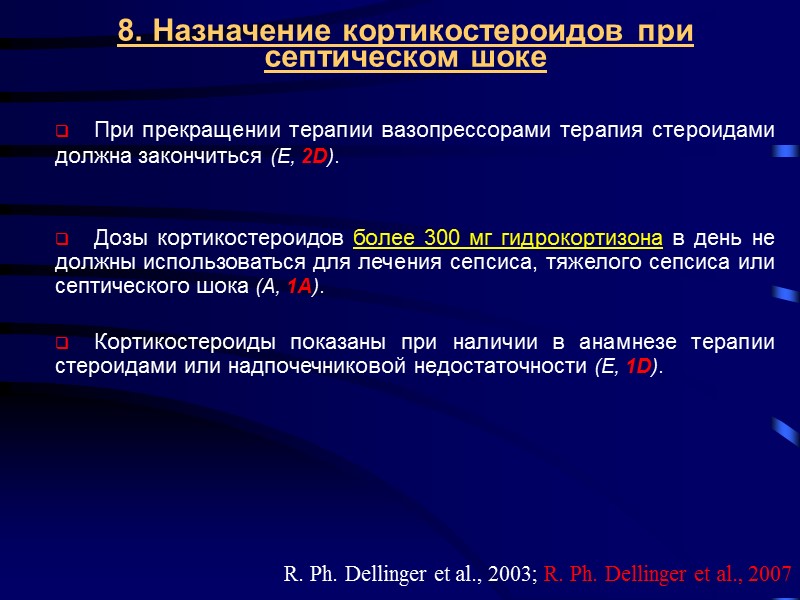 8. Назначение кортикостероидов при септическом шоке

При прекращении терапии вазопрессорами терапия стероидами должна закончиться (E, 2D).

Дозы кортикостероидов более 300 мг гидрокортизона в день не должны использоваться для лечения сепсиса, тяжелого сепсиса или септического шока (A, 1A).

Кортикостероиды показаны при наличии в анамнезе терапии стероидами или надпочечниковой недостаточности (E, 1D).

R. Ph. Dellinger et al., 2003; R. Ph. Dellinger et al., 2007